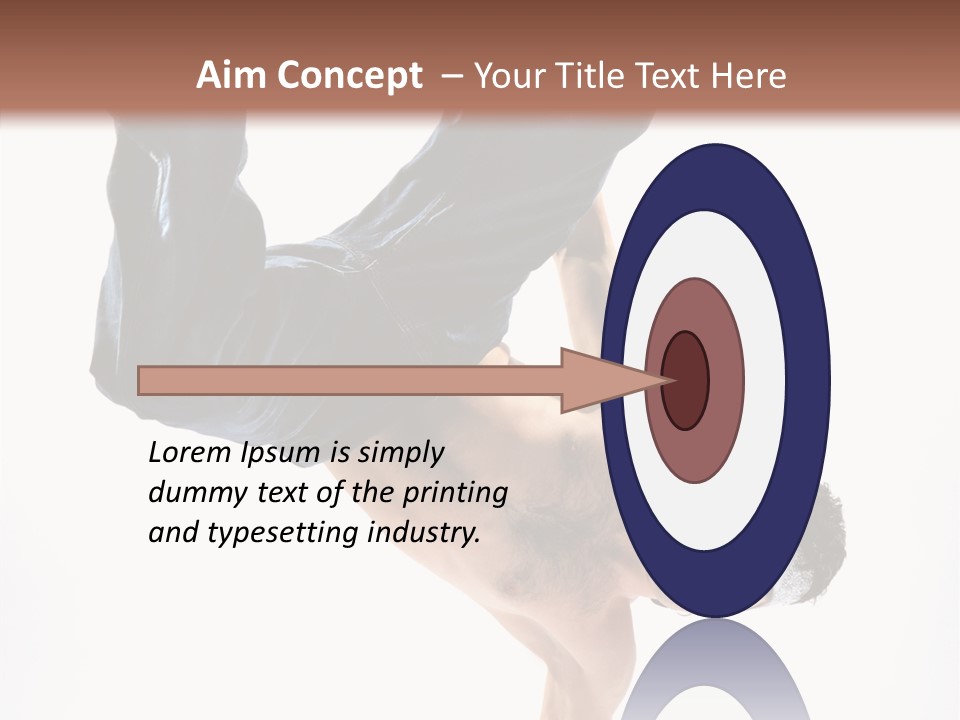 Aim Concept – Your Title Text Here

Lorem Ipsum is simply dummy text of the printing and typesetting industry.